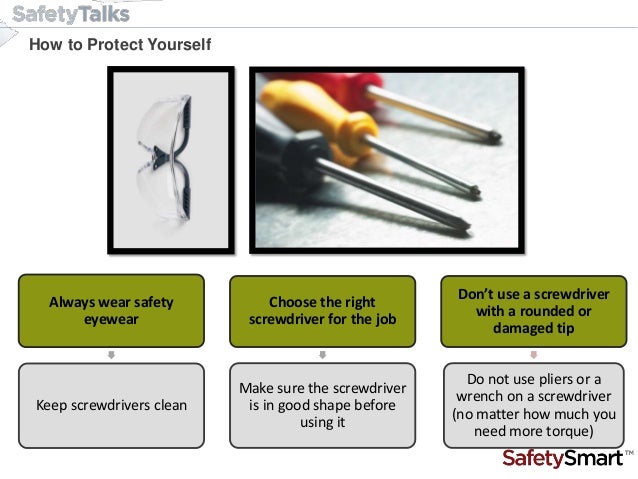 SafetyTalks

How to Protect Yourself

Always wear safety eyewear

Keep screwdrivers clean

Choose the right screwdriver for the job

Make sure the screwdriver is in good shape before using it

Don't use a screwdriver with a rounded or damaged tip

Do not use pliers or a wrench on a screwdriver (no matter how much you need more torque)

SafetySmart™